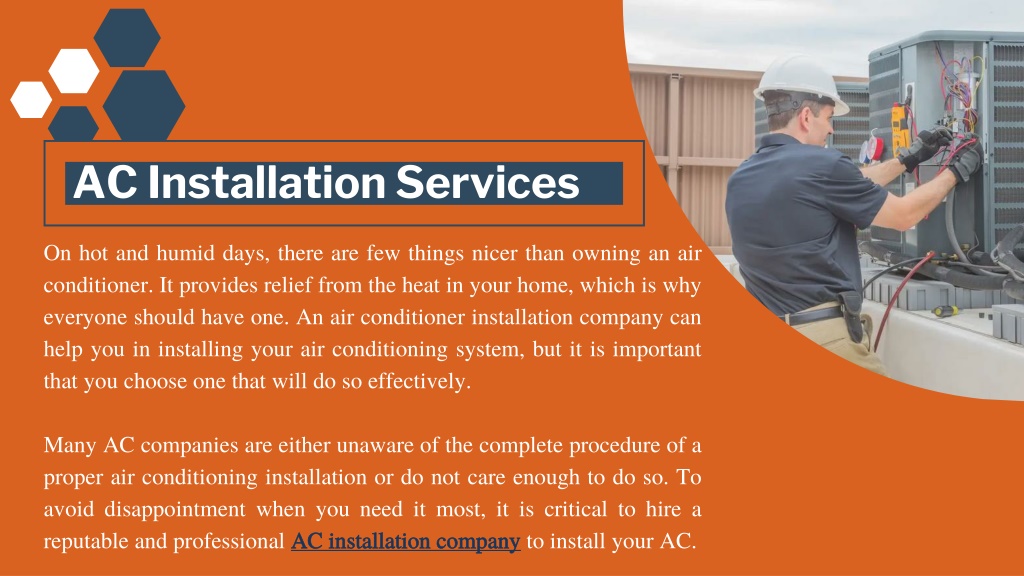 AC Installation Services

On hot and humid days, there are few things nicer than owning an air conditioner. It provides relief from the heat in your home, which is why everyone should have one. An air conditioner installation company can help you in installing your air conditioning system, but it is important that you choose one that will do so effectively.

Many AC companies are either unaware of the complete procedure of a proper air conditioning installation or do not care enough to do so. To avoid disappointment when you need it most, it is critical to hire a reputable and professional AC installation company to install your AC.